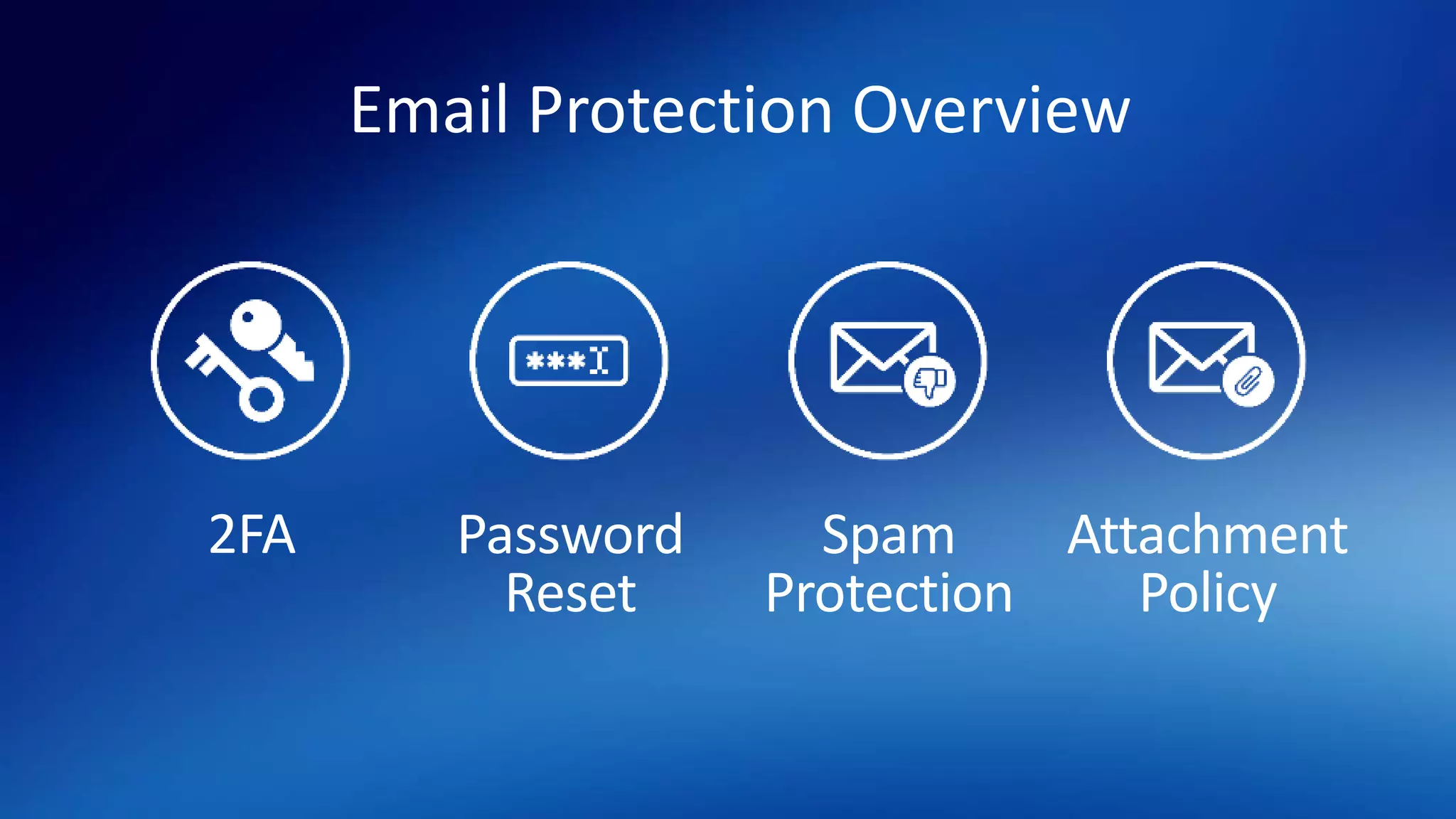 Email Protection Overview

***

2FA

Password Reset

Spam Protection

Attachment Policy